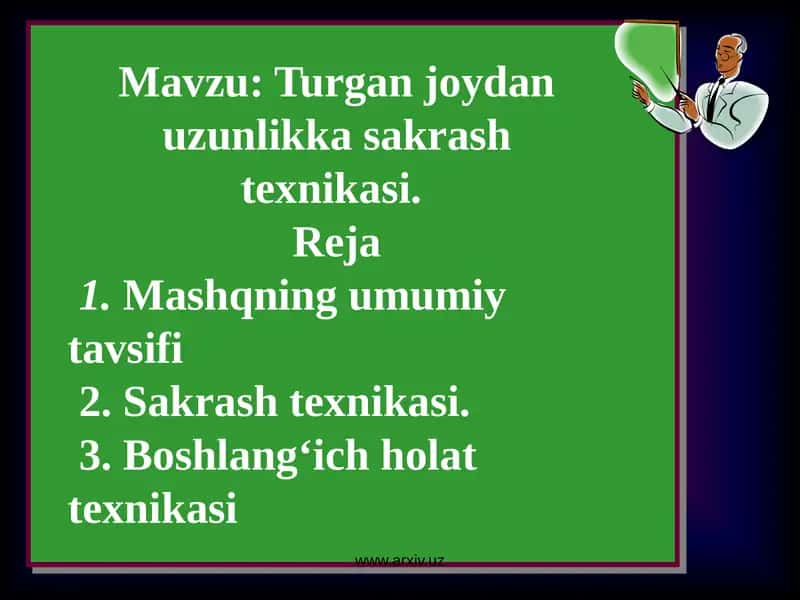 Mavzu: Turgan joydan uzunlikka sakrash texnikasi.

Reja

1. Mashqning umumiy tavsifi

2. Sakrash texnikasi.

3. Boshlang‘ich holat texnikasi

www.arxiv.uz